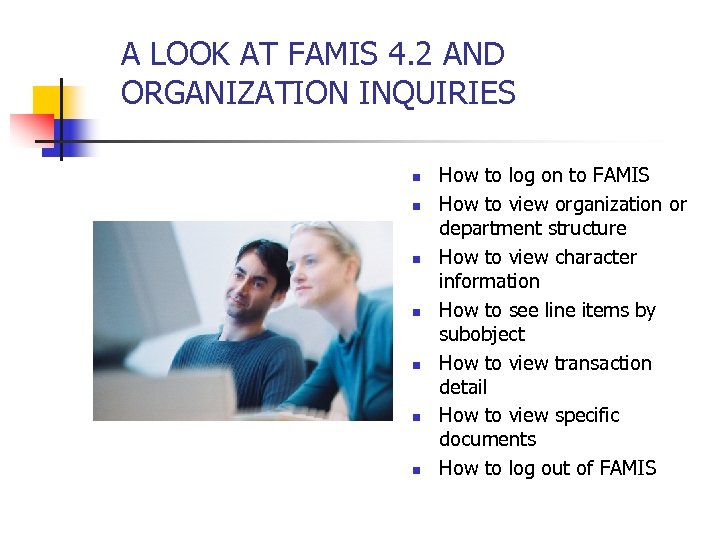 A LOOK AT FAMIS 4.2 AND ORGANIZATION INQUIRIES

- How to log on to FAMIS
- How to view organization or department structure
- How to view character information
- How to see line items by subobject
- How to view transaction detail
- How to view specific documents
- How to log out of FAMIS